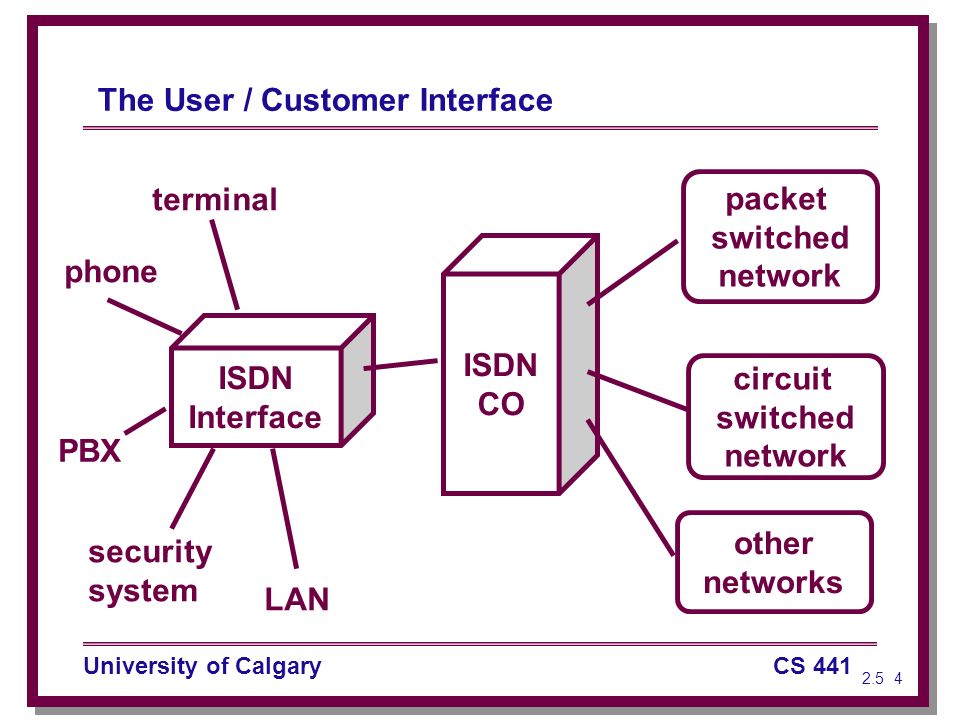 The User / Customer Interface

terminal

phone

ISDN Interface

PBX

security system

LAN

ISDN CO

packet switched network

circuit switched network

other networks

University of Calgary

CS 441

2.5 4